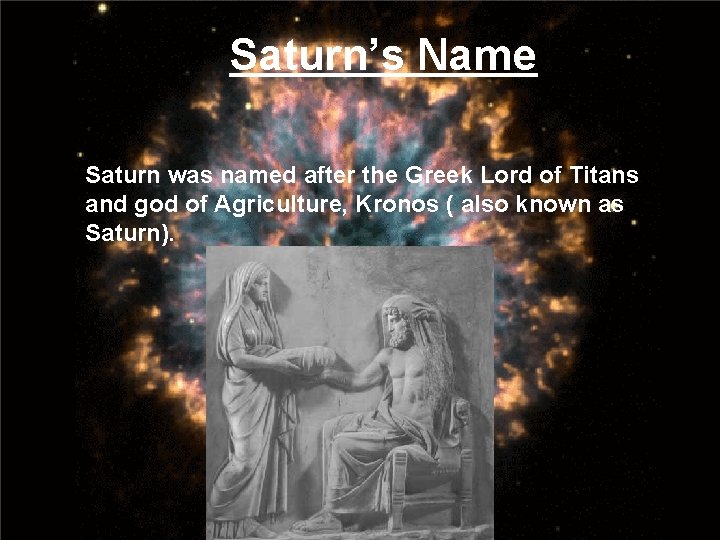 Saturn’s Name

Saturn was named after the Greek Lord of Titans and god of Agriculture, Kronos ( also known as Saturn).